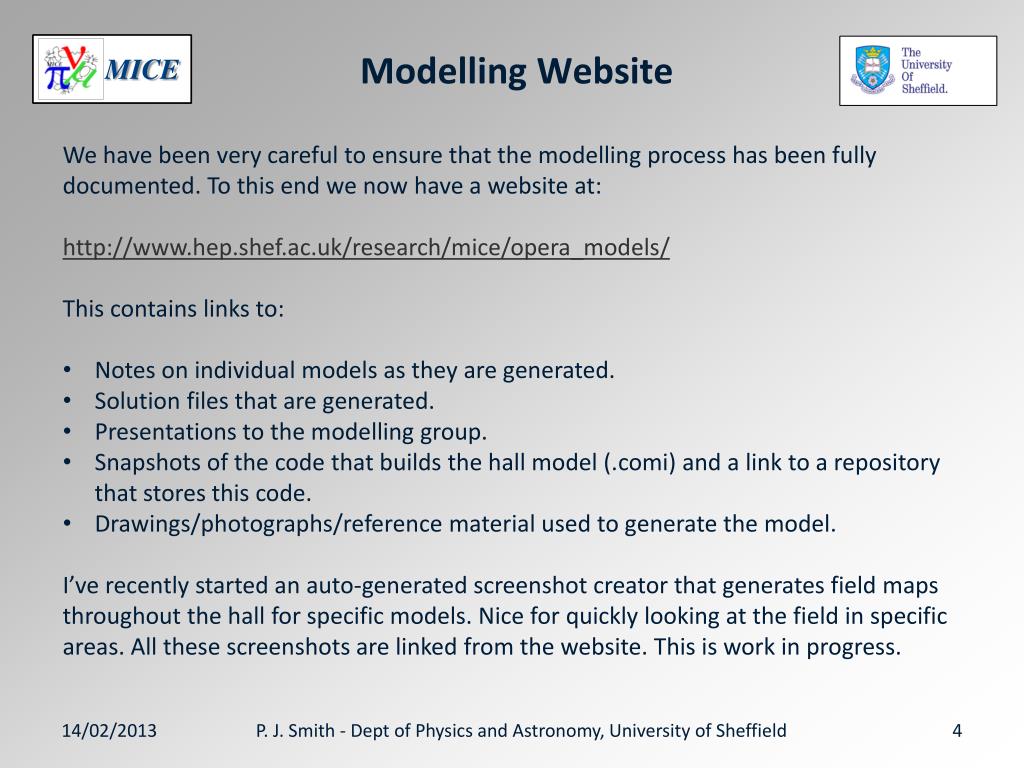 MICE

Modelling Website

The University Of Sheffield.

We have been very careful to ensure that the modelling process has been fully documented. To this end we now have a website at:

http://www.hep.shef.ac.uk/research/mice/opera_models/

This contains links to:

• Notes on individual models as they are generated.
• Solution files that are generated.
• Presentations to the modelling group.
• Snapshots of the code that builds the hall model (.comi) and a link to a repository that stores this code.
• Drawings/photographs/reference material used to generate the model.

I've recently started an auto-generated screenshot creator that generates field maps throughout the hall for specific models. Nice for quickly looking at the field in specific areas. All these screenshots are linked from the website. This is work in progress.

14/02/2013 P. J. Smith - Dept of Physics and Astronomy, University of Sheffield 4